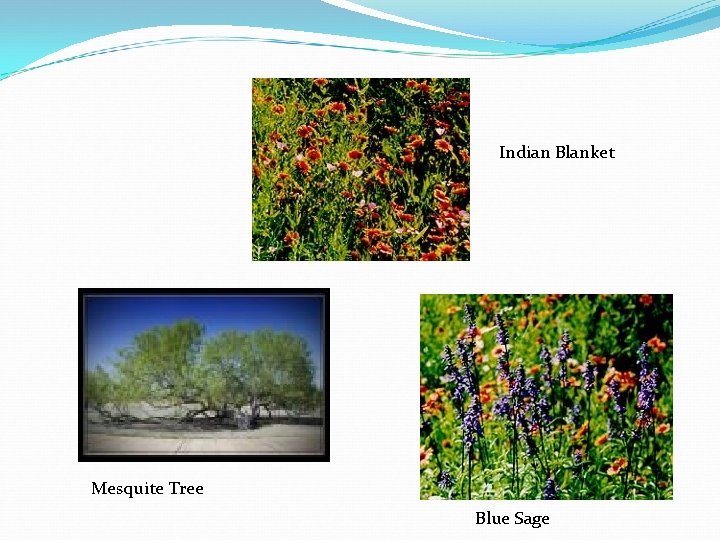 Indian Blanket

Mesquite Tree

Blue Sage